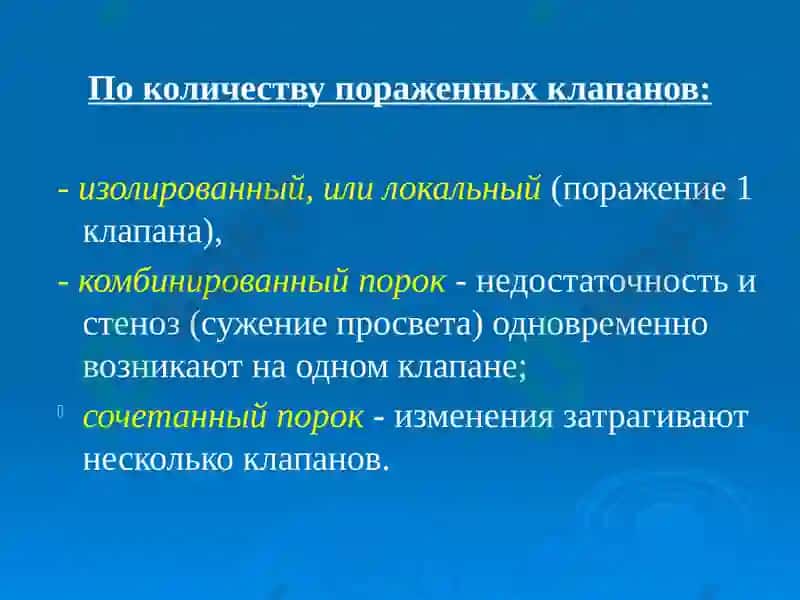 По количеству пораженных клапанов:

- изолированный, или локальный (поражение 1 клапана),

- комбинированный порок - недостаточность и стеноз (сужение просвета) одновременно возникают на одном клапане;

сочетанный порок - изменения затрагивают несколько клапанов.